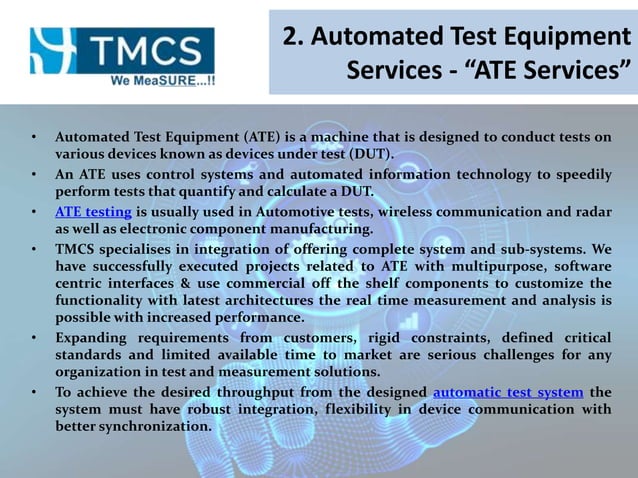 TMCS
We MeaSURE...!!

2. Automated Test Equipment Services - “ATE Services”

• Automated Test Equipment (ATE) is a machine that is designed to conduct tests on various devices known as devices under test (DUT).
• An ATE uses control systems and automated information technology to speedily perform tests that quantify and calculate a DUT.
• ATE testing is usually used in Automotive tests, wireless communication and radar as well as electronic component manufacturing.
• TMCS specialises in integration of offering complete system and sub-systems. We have successfully executed projects related to ATE with multipurpose, software centric interfaces & use commercial off the shelf components to customize the functionality with latest architectures the real time measurement and analysis is possible with increased performance.
• Expanding requirements from customers, rigid constraints, defined critical standards and limited available time to market are serious challenges for any organization in test and measurement solutions.
• To achieve the desired throughput from the designed automatic test system the system must have robust integration, flexibility in device communication with better synchronization.